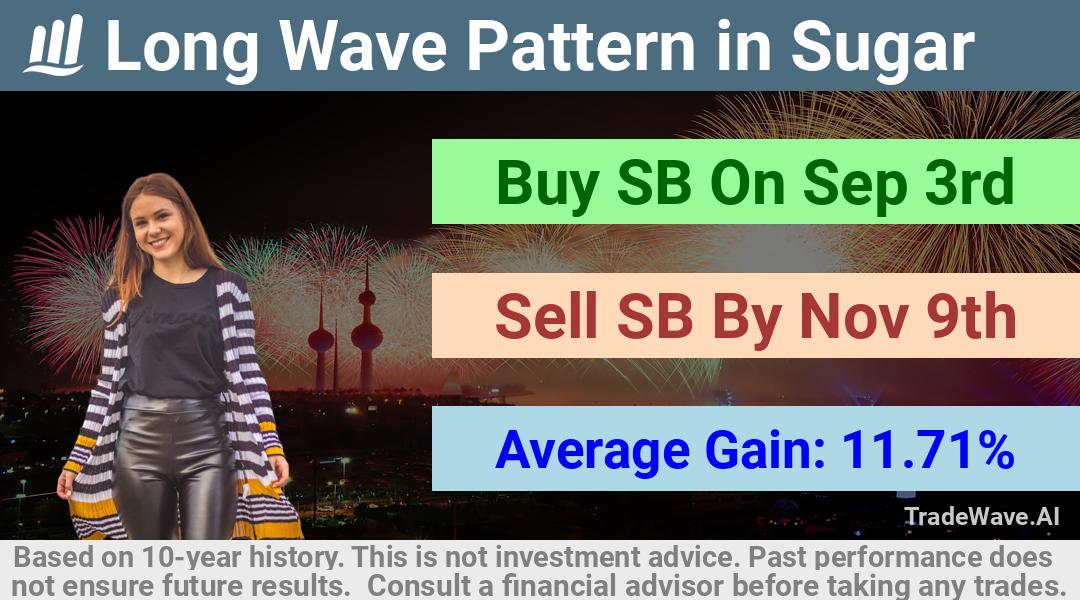 Long Wave Pattern in Sugar

Buy SB On Sep 3rd

Sell SB By Nov 9th

Average Gain: 11.71%

TradeWave.AI

Based on 10-year history. This is not investment advice. Past performance does not ensure future results. Consult a financial advisor before taking any trades.